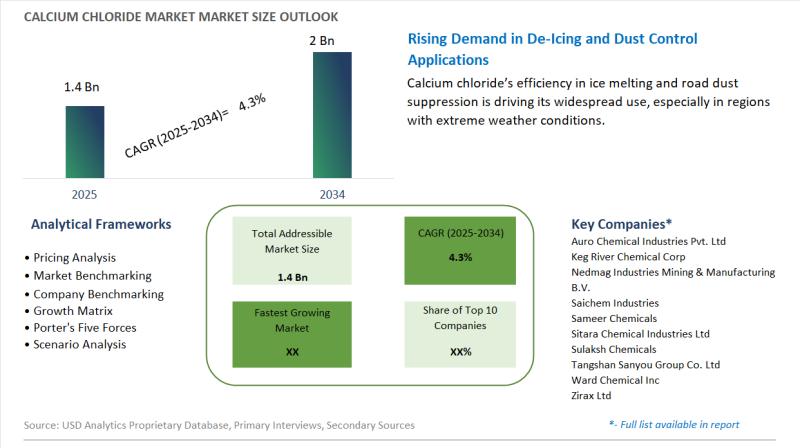 CALCIUM CHLORIDE MARKET MARKET SIZE OUTLOOK

1.4 Bn

2 Bn

CAGR (2025-2034)= 4.3%

2025

2034

Rising Demand in De-Icing and Dust Control Applications

Calcium chloride's efficiency in ice melting and road dust suppression is driving its widespread use, especially in regions with extreme weather conditions.

Analytical Frameworks

• Pricing Analysis
• Market Benchmarking
• Company Benchmarking
• Growth Matrix
• Porter's Five Forces
• Scenario Analysis

Total Addressible Market Size

1.4 Bn

CAGR (2025-2034)

4.3%

Fastest Growing Market

XX

Share of Top 10 Companies

XX%

Key Companies*

Auro Chemical Industries Pvt. Ltd
Keg River Chemical Corp
Nedmag Industries Mining & Manufacturing B.V.
Saichem Industries
Sameer Chemicals
Sitara Chemical Industries Ltd
Sulaksh Chemicals
Tangshan Sanyou Group Co. Ltd
Ward Chemical Inc
Zirax Ltd

Source: USD Analytics Proprietary Database, Primary Interviews, Secondary Sources

*- Full list available in report